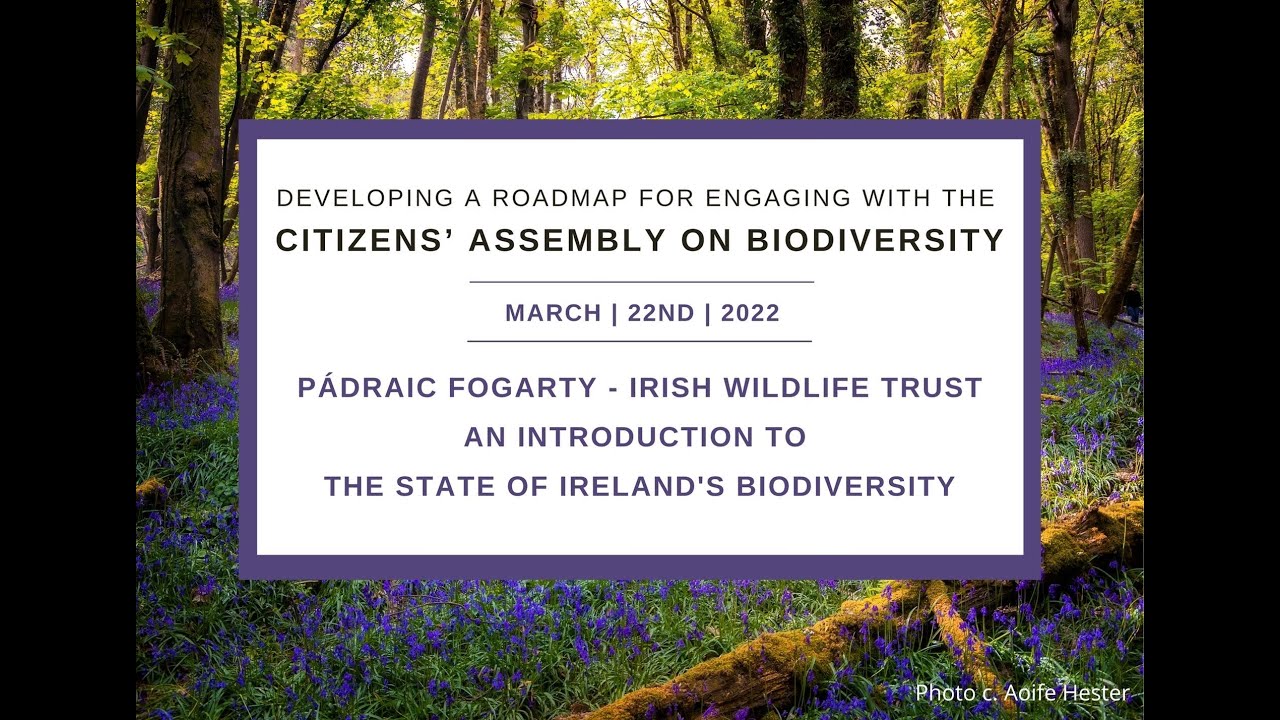 DEVELOPING A ROADMAP FOR ENGAGING WITH THE
CITIZENS' ASSEMBLY ON BIODIVERSITY

MARCH | 22ND | 2022

PÁDRAIC FOGARTY - IRISH WILDLIFE TRUST
AN INTRODUCTION TO
THE STATE OF IRELAND'S BIODIVERSITY

Photo c. Aoife Hester